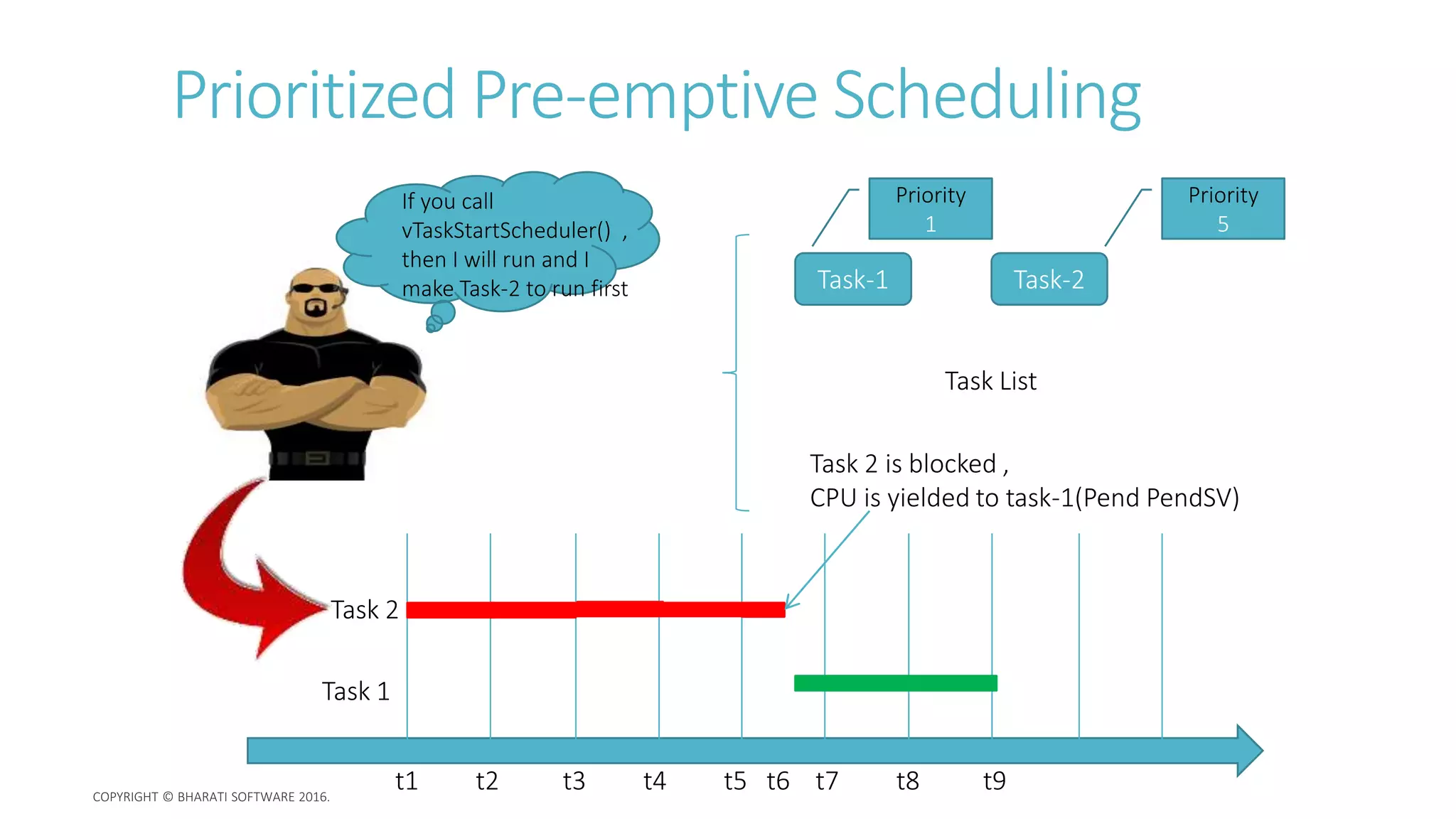 Prioritized Pre-emptive Scheduling

If you call vTaskStartScheduler() , then I will run and I make Task-2 to run first

Priority 1

Priority 5

Task-1

Task-2

Task List

Task 2 is blocked ,
CPU is yielded to task-1(Pend PendSV)

Task 2

Task 1

t1 t2 t3 t4 t5 t6 t7 t8 t9

COPYRIGHT © BHARATI SOFTWARE 2016.